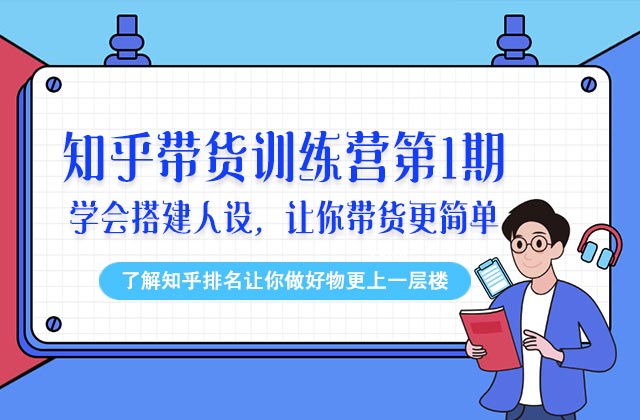 知乎带货训练营第1期

学会搭建人设，让你带货更简单

了解知乎排名让你做好物更上一层楼